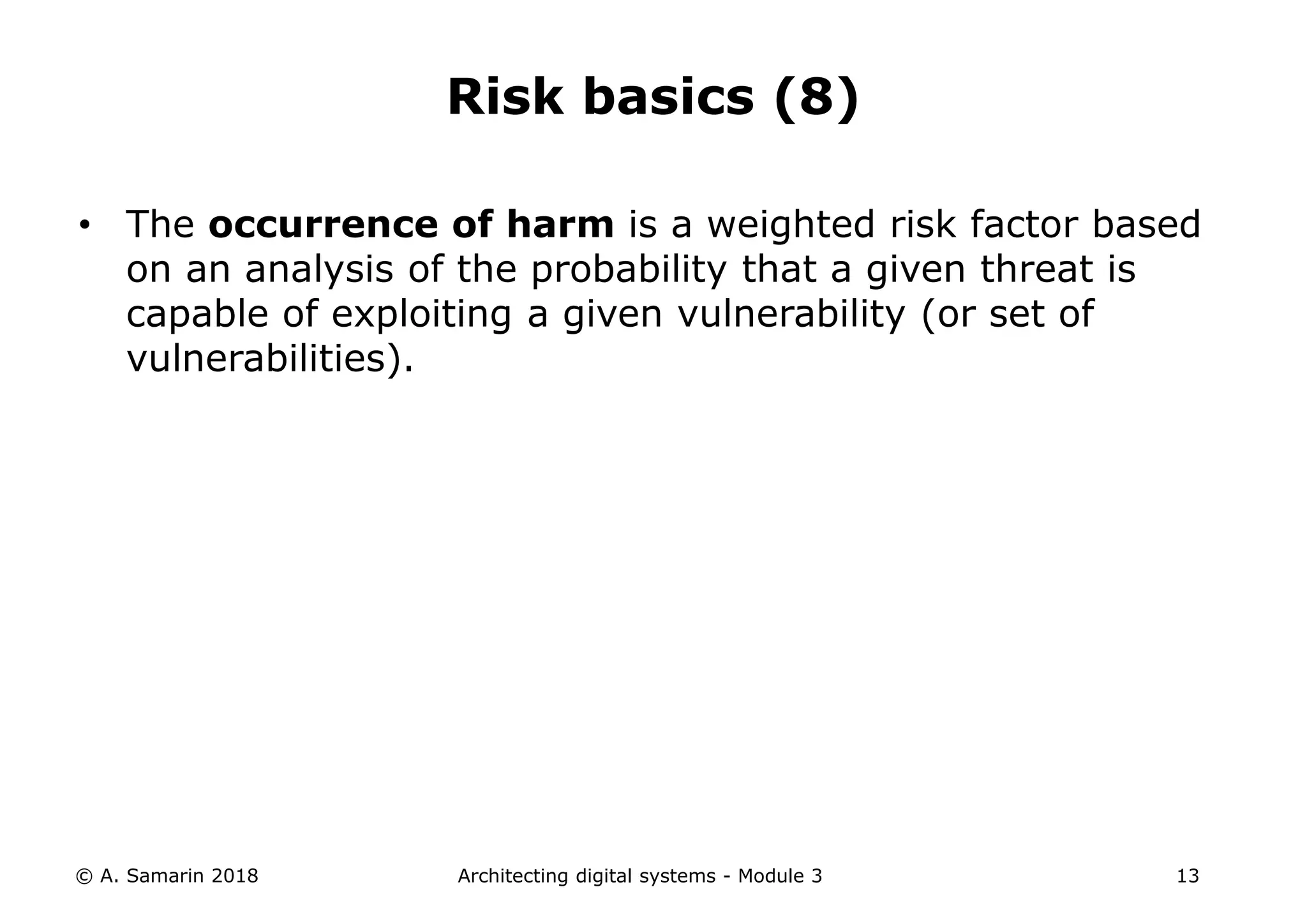 Risk basics (8)

• The occurrence of harm is a weighted risk factor based on an analysis of the probability that a given threat is capable of exploiting a given vulnerability (or set of vulnerabilities).

© A. Samarin 2018

Architecting digital systems - Module 3

13